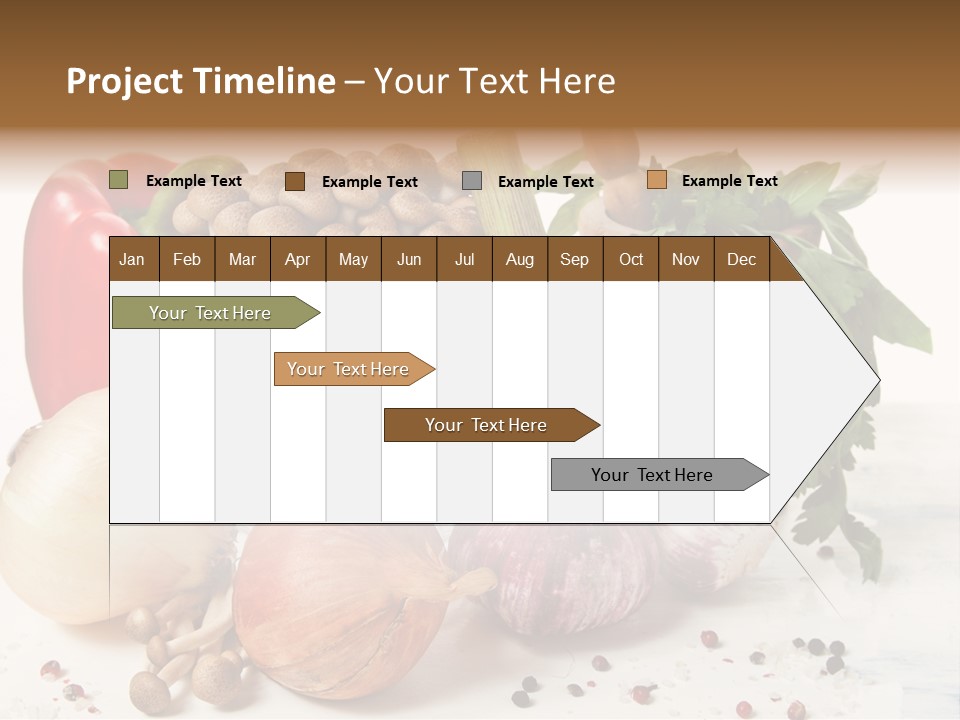 Project Timeline – Your Text Here

Example Text
Example Text
Example Text
Example Text

| Jan | Feb | Mar | Apr | May | Jun | Jul | Aug | Sep | Oct | Nov | Dec |
|---|---|---|---|---|---|---|---|---|---|---|---|

Your Text Here

Your Text Here

Your Text Here

Your Text Here